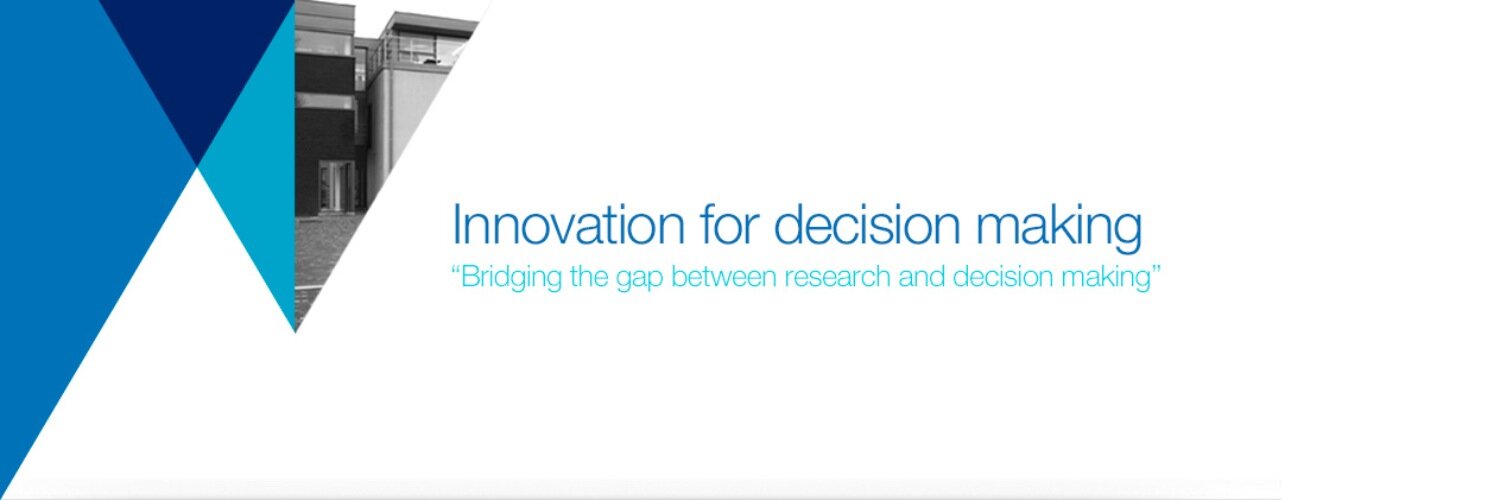 Innovation for decision making

"Bridging the gap between research and decision making"